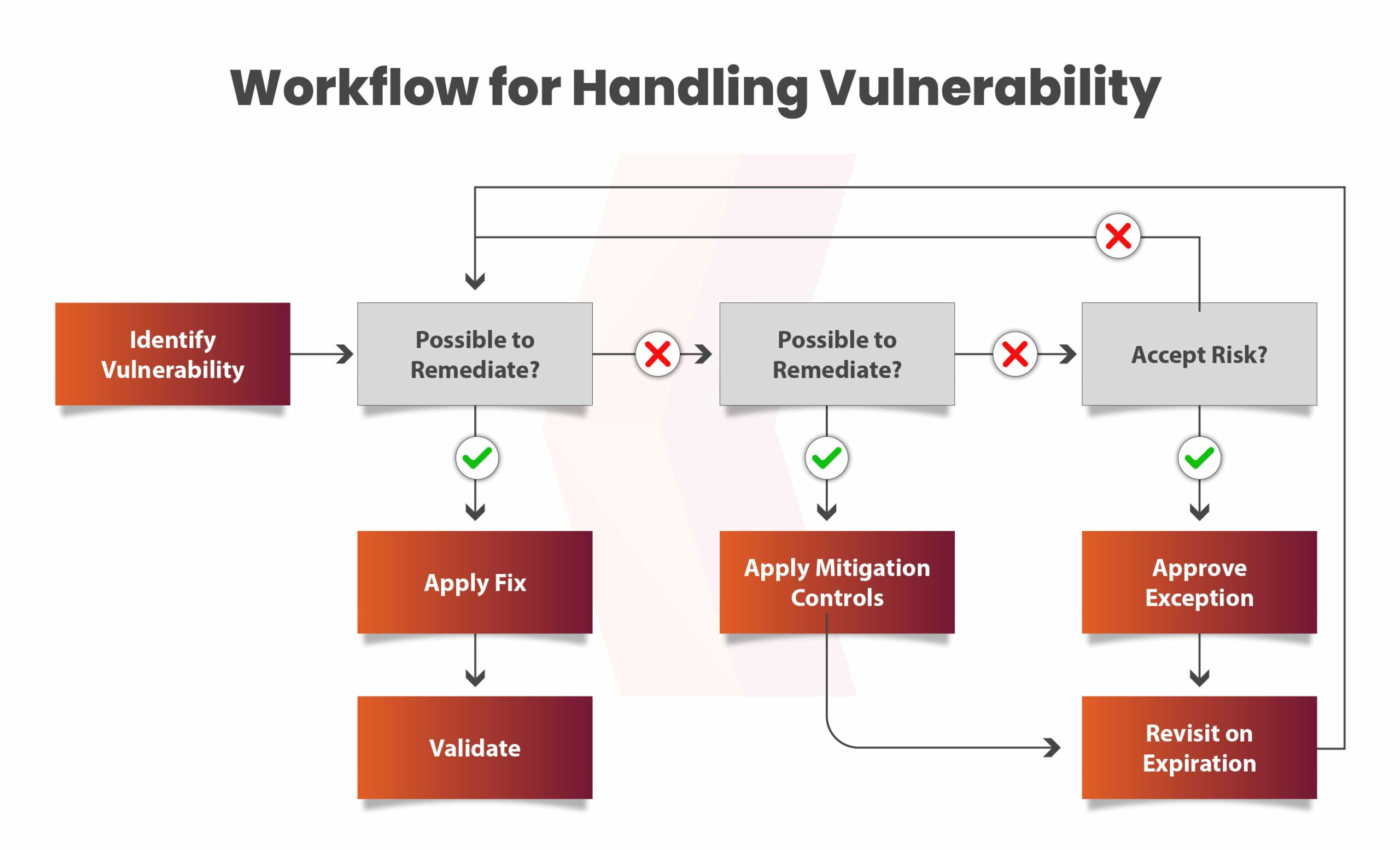 Workflow for Handling Vulnerability

Identify Vulnerability

Possible to Remediate?

Possible to Remediate?

Accept Risk?

Apply Fix

Apply Mitigation Controls

Approve Exception

Validate

Revisit on Expiration